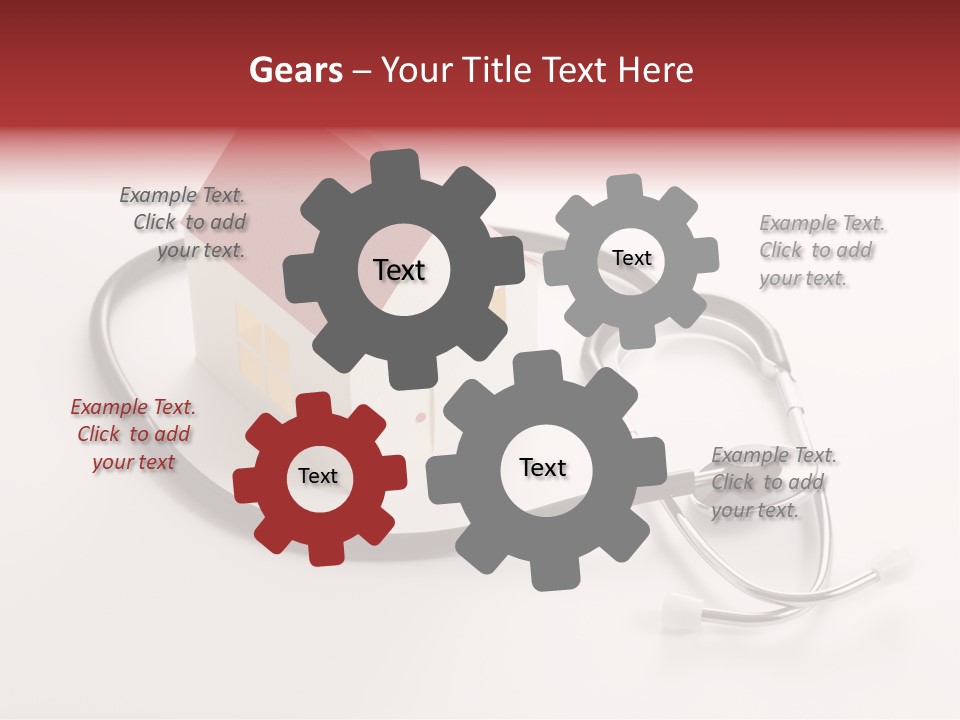 Gears – Your Title Text Here

Example Text. Click to add your text.

Text

Text

Example Text. Click to add your text.

Example Text. Click to add your text

Text

Text

Example Text. Click to add your text.